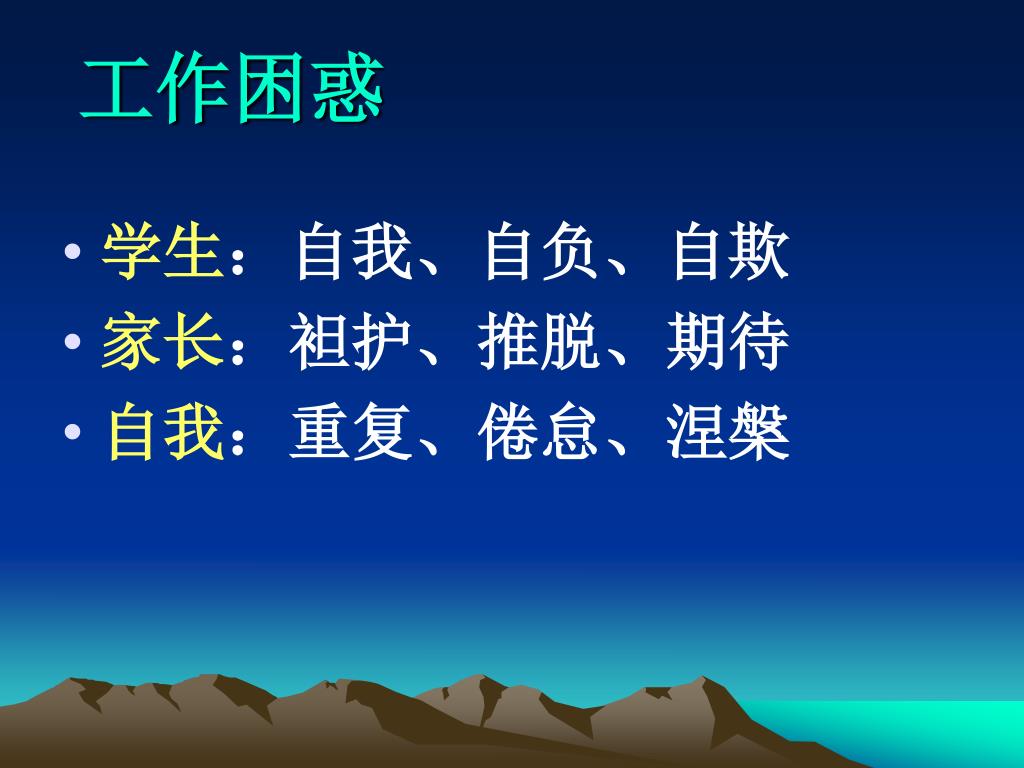 工作困惑

• 学生：自我、自负、自欺
• 家长：袒护、推脱、期待
• 自我：重复、倦怠、涅槃